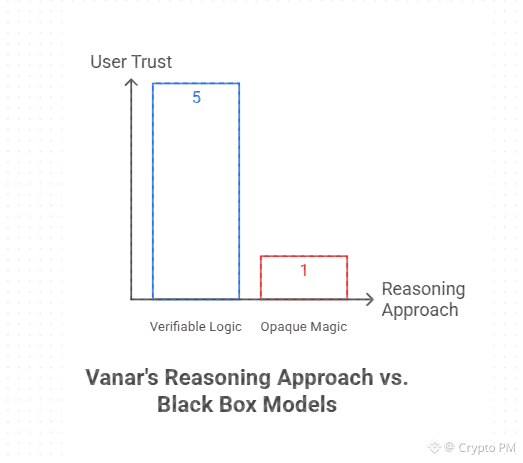 User Trust

5

1

Reasoning Approach

Verifiable Logic

Opaque Magic

Vanar's Reasoning Approach vs. Black Box Models

@ Crypto PM